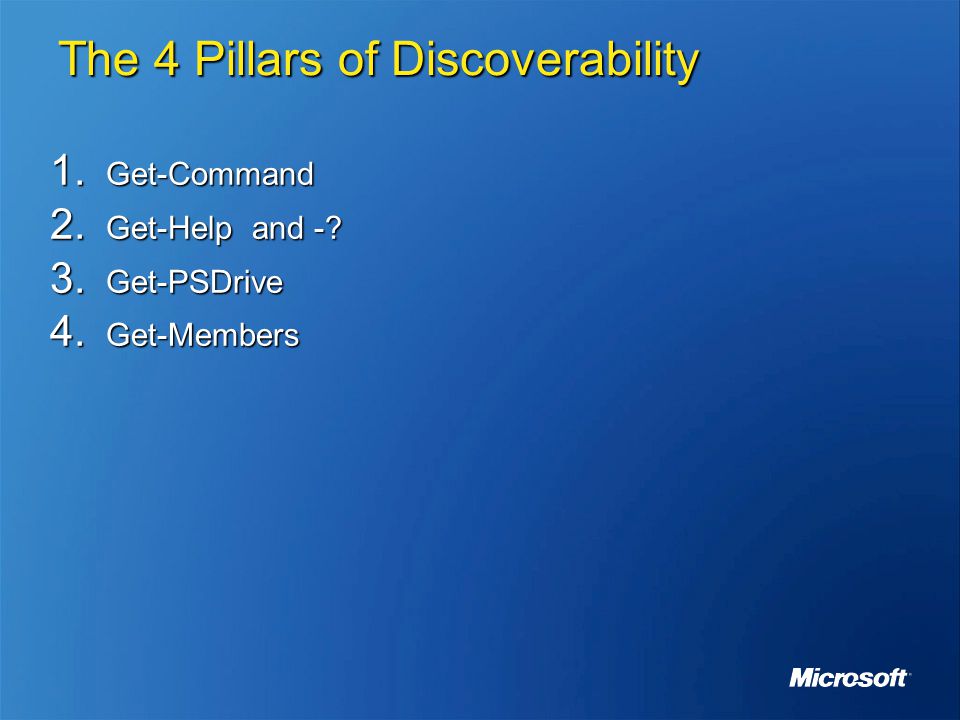 The 4 Pillars of Discoverability

1. Get-Command
2. Get-Help and -?
3. Get-PSDrive
4. Get-Members

Microsoft